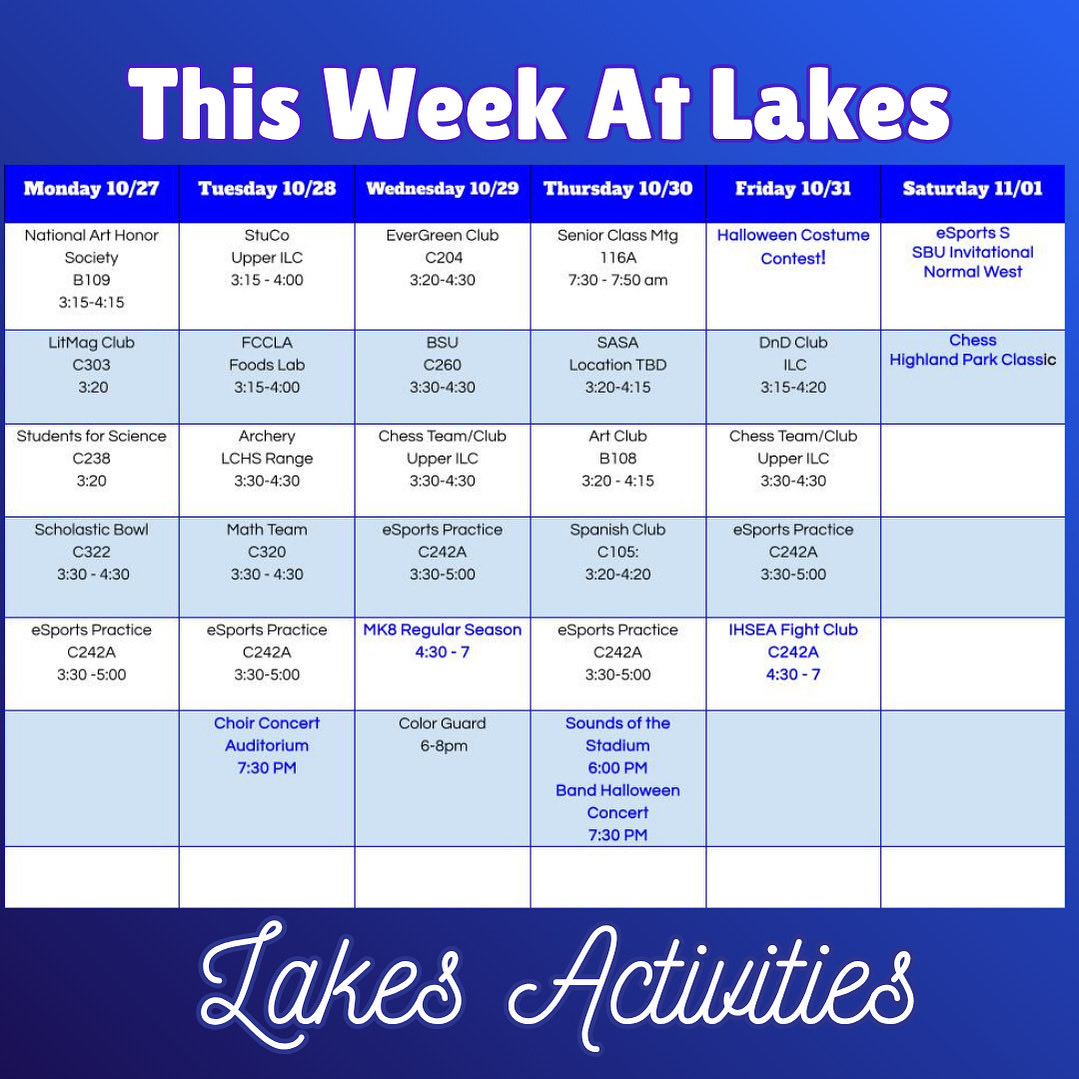 This Week At Lakes

| Monday 10/27 | Tuesday 10/28 | Wednesday 10/29 | Thursday 10/30 | Friday 10/31 | Saturday 11/01 |
|---|---|---|---|---|---|
| National Art Honor Society B109 3:15-4:15 | StuCo Upper ILC 3:15 - 4:00 | EverGreen Club C204 3:20-4:30 | Senior Class Mtg 116A 7:30 - 7:50 am | Halloween Costume Contest! | eSports S SBU Invitational Normal West |
| LitMag Club C303 3:20 | FCCLA Foods Lab 3:15-4:00 | BSU C260 3:30-4:30 | SASA Location TBD 3:20-4:15 | DnD Club ILC 3:15-4:20 | Chess Highland Park Classic |
| Students for Science C238 3:20 | Archery LCHS Range 3:30-4:30 | Chess Team/Club Upper ILC 3:30-4:30 | Art Club B108 3:20 - 4:15 | Chess Team/Club Upper ILC 3:30-4:30 | |
| Scholastic Bowl C322 3:30 - 4:30 | Math Team C320 3:30 - 4:30 | eSports Practice C242A 3:30-5:00 | Spanish Club C105: 3:20-4:20 | eSports Practice C242A 3:30-5:00 | |
| eSports Practice C242A 3:30 -5:00 | eSports Practice C242A 3:30-5:00 | MK8 Regular Season 4:30 - 7 | eSports Practice C242A 3:30-5:00 | IHSEA Fight Club C242A 4:30 - 7 | |
| | Choir Concert Auditorium 7:30 PM | Color Guard 6-8pm | Sounds of the Stadium 6:00 PM Band Halloween Concert 7:30 PM | | |
| | | | | | |

Lakes Activities